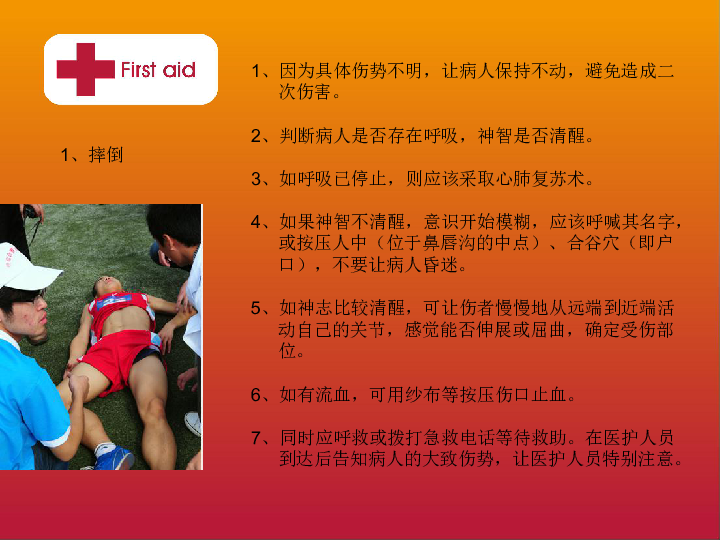 First aid

1、摔倒

1、因为具体伤势不明，让病人保持不动，避免造成二次伤害。

2、判断病人是否存在呼吸，神智是否清醒。

3、如呼吸已停止，则应该采取心肺复苏术。

4、如果神智不清醒，意识开始模糊，应该呼喊其名字，或按压人中（位于鼻唇沟的中点）、合谷穴（即户口），不要让病人昏迷。

5、如神志比较清醒，可让伤者慢慢地从远端到近端活动自己的关节，感觉能否伸展或屈曲，确定受伤部位。

6、如有流血，可用纱布等按压伤口止血。

7、同时应呼救或拨打急救电话等待救助。在医护人员到达后告知病人的大致伤势，让医护人员特别注意。